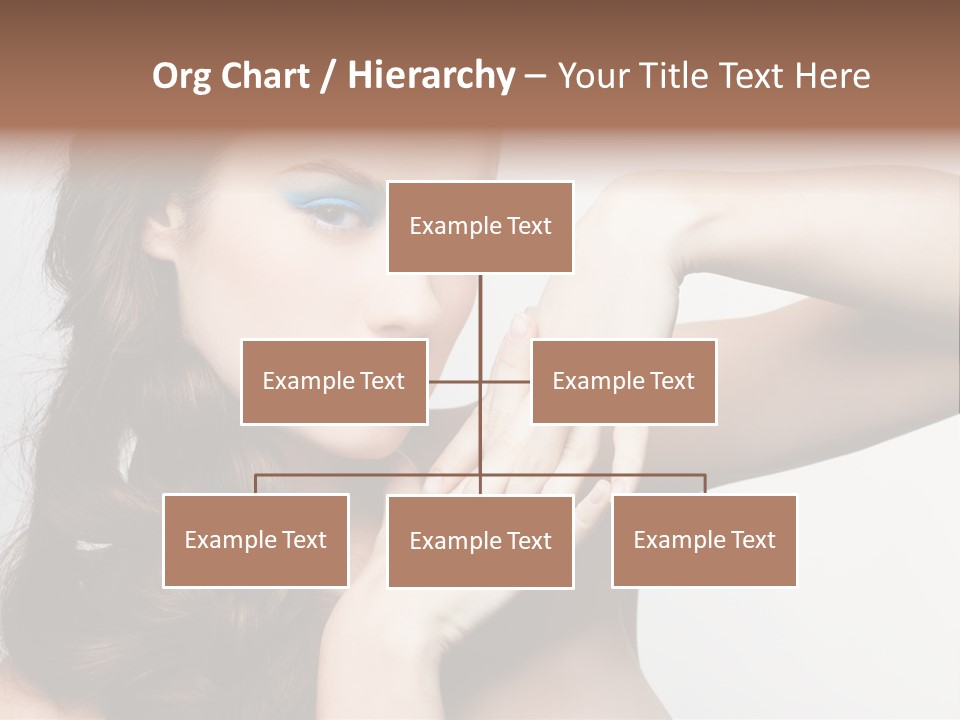 Org Chart / Hierarchy – Your Title Text Here

Example Text

Example Text

Example Text

Example Text

Example Text

Example Text